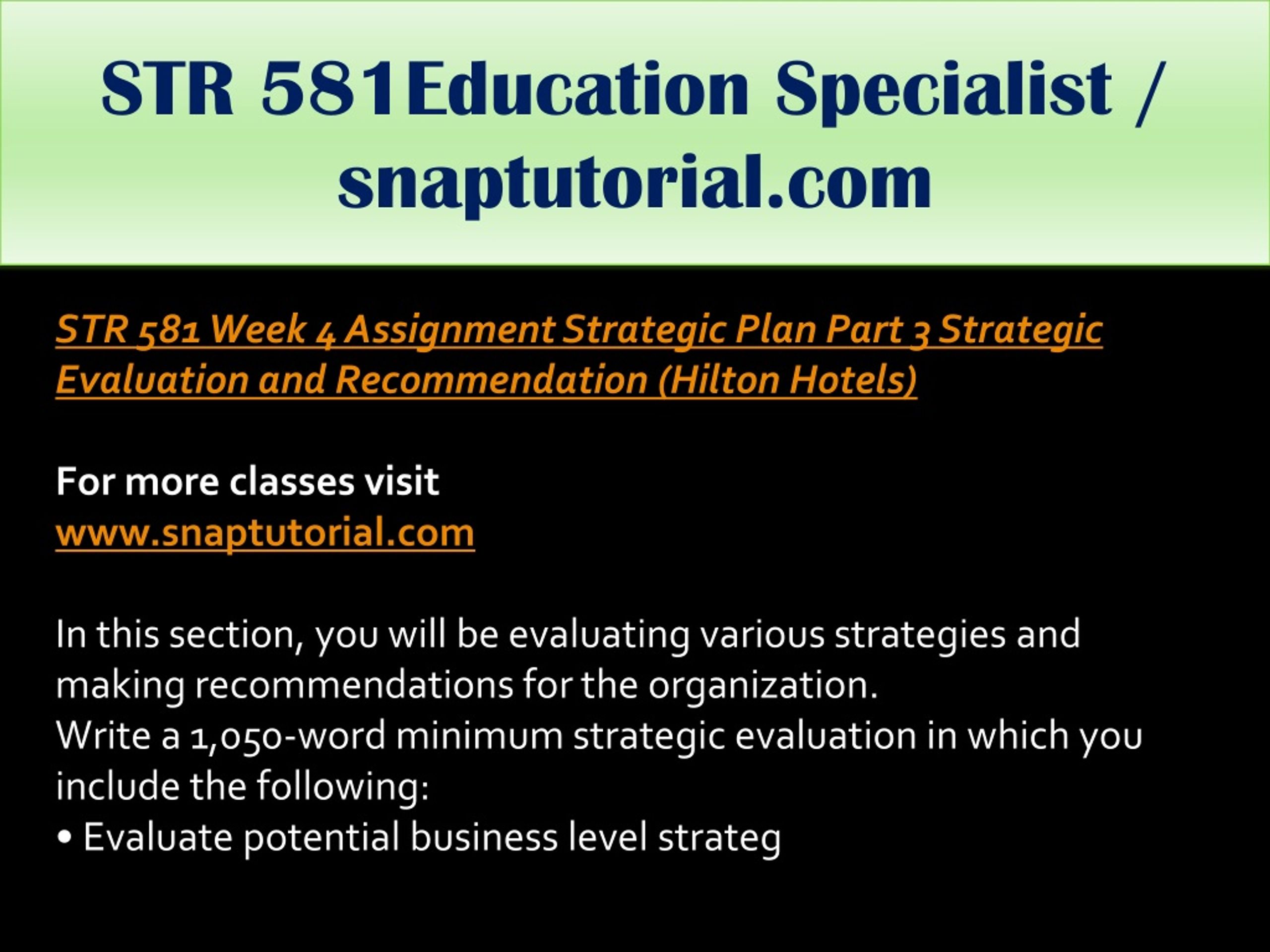 STR 581Education Specialist / snaptutorial.com

STR 581 Week 4 Assignment Strategic Plan Part 3 Strategic Evaluation and Recommendation (Hilton Hotels)

For more classes visit
www.snaptutorial.com

In this section, you will be evaluating various strategies and making recommendations for the organization.
Write a 1,050-word minimum strategic evaluation in which you include the following:
• Evaluate potential business level strateg